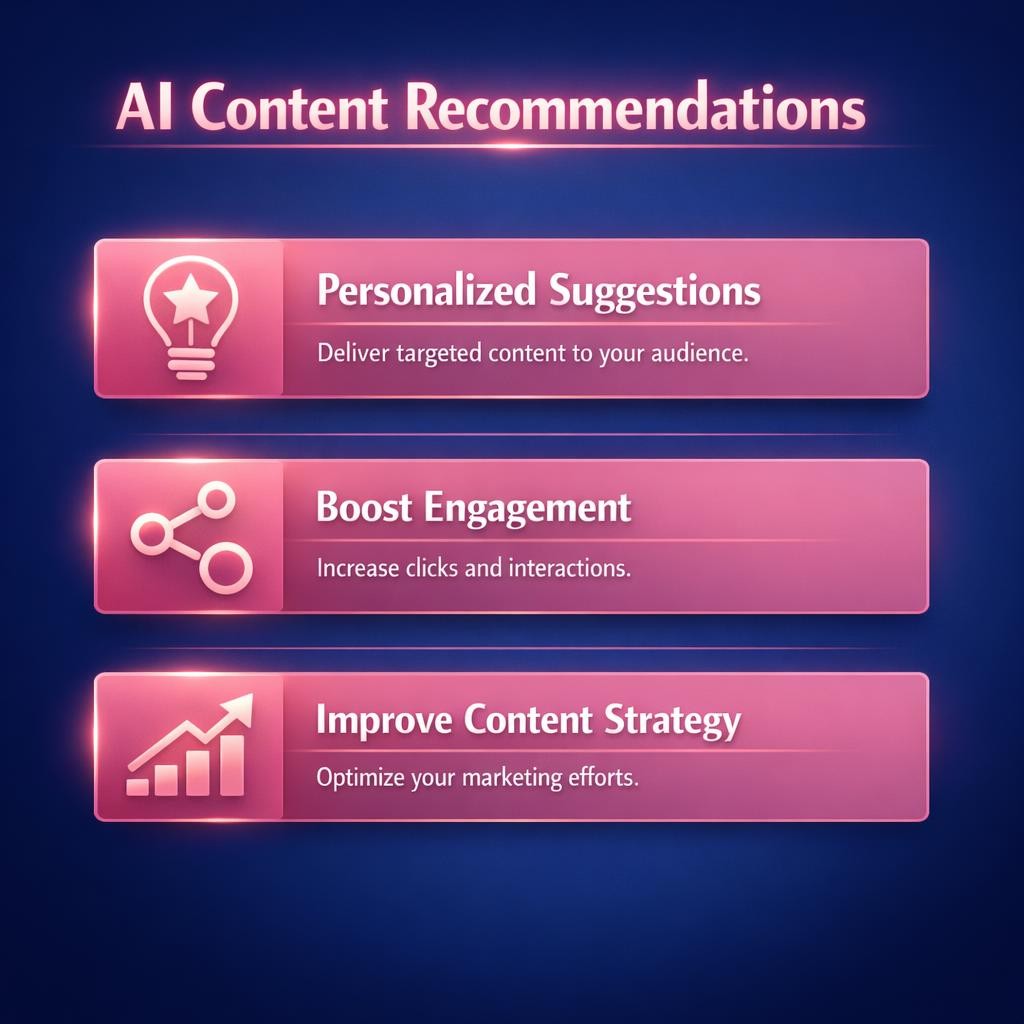 AI Content Recommendations

Personalized Suggestions

Deliver targeted content to your audience.

Boost Engagement

Increase clicks and interactions.

Improve Content Strategy

Optimize your marketing efforts.